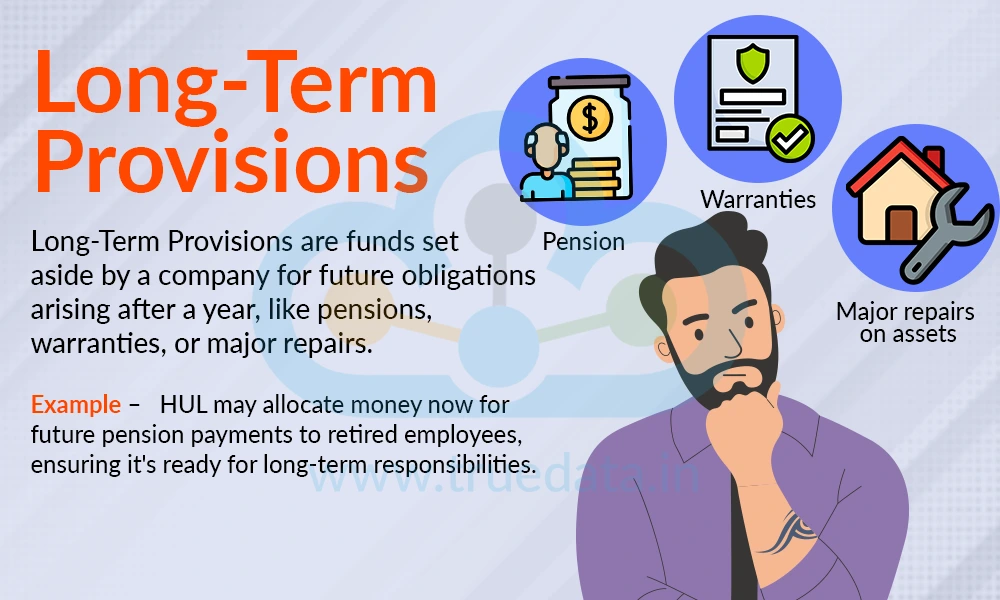 Long-Term Provisions

Long-Term Provisions are funds set aside by a company for future obligations arising after a year, like pensions, warranties, or major repairs.

Example – HUL may allocate money now for future pension payments to retired employees, ensuring it's ready for long-term responsibilities.

Pension

Warranties

Major repairs on assets

www.truedata.in